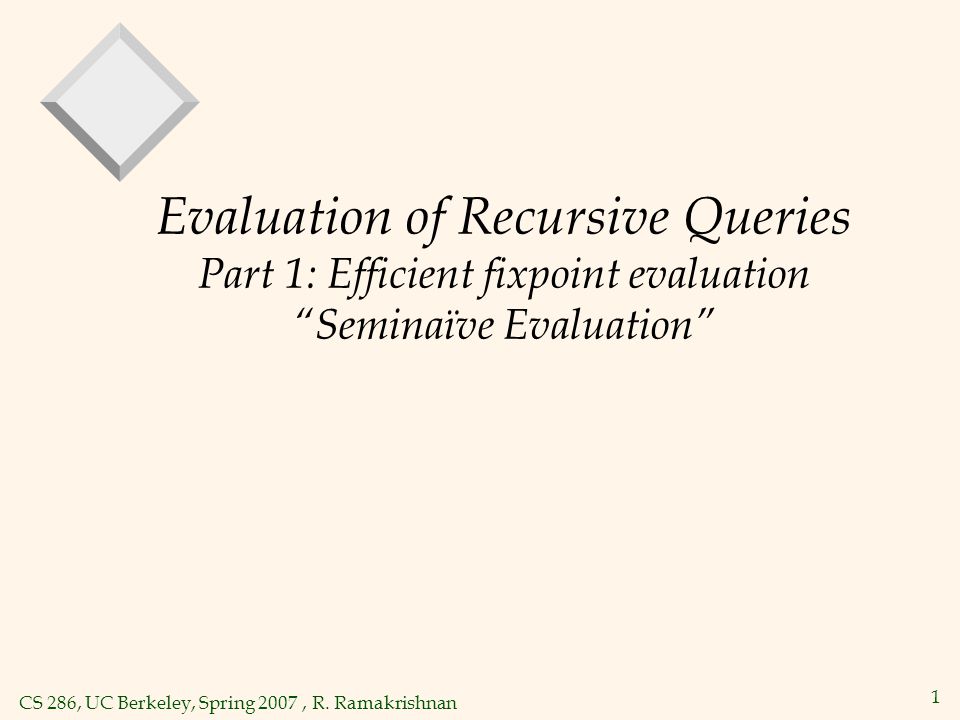 Evaluation of Recursive Queries
Part 1: Efficient fixpoint evaluation
"Seminaïve Evaluation"

CS 286, UC Berkeley, Spring 2007 , R. Ramakrishnan

1